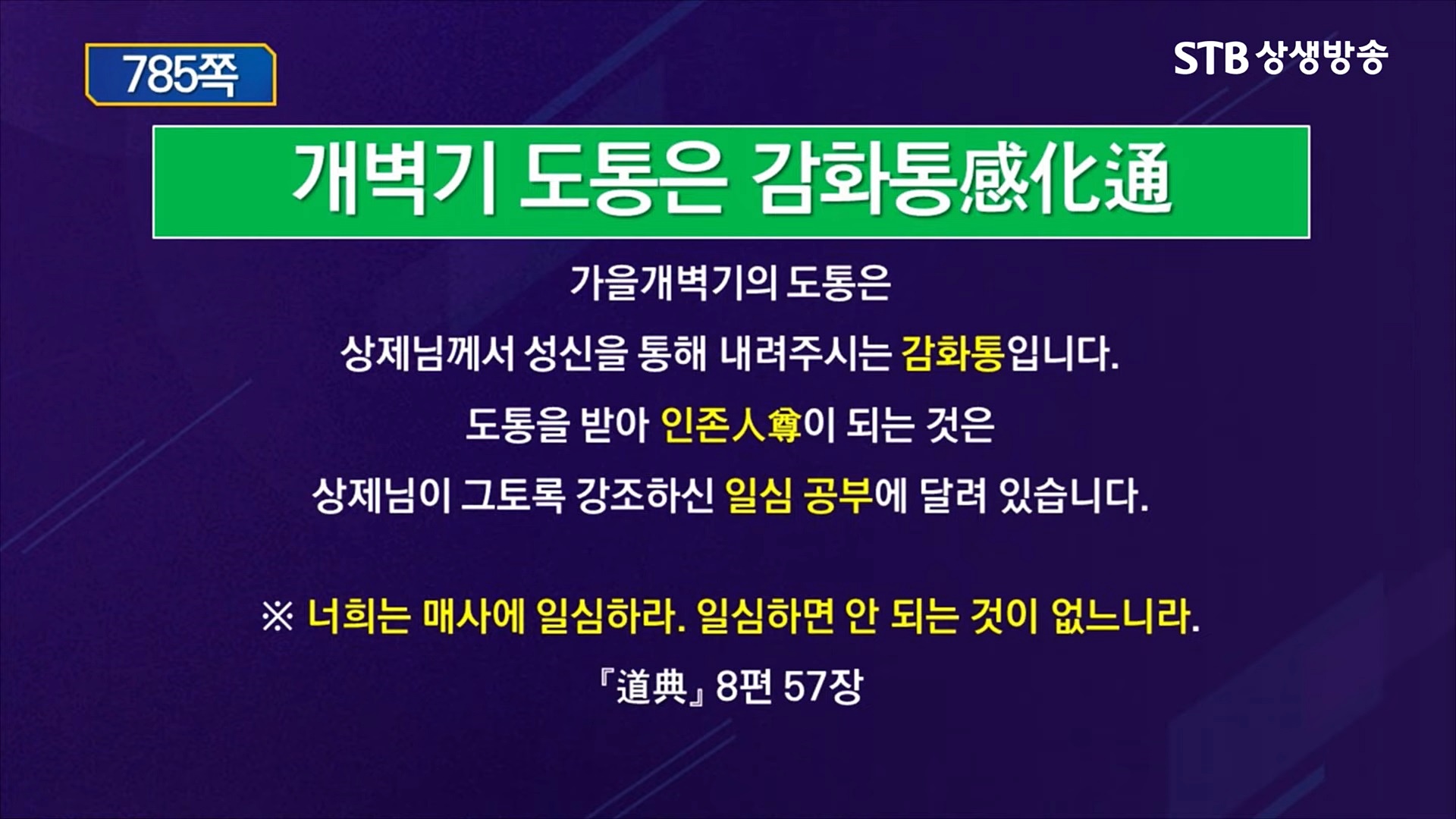 785쪽

STB 상생방송

개벽기 도통은 감화통感化通

가을개벽기의 도통은

상제님께서 성신을 통해 내려주시는 감화통입니다.

도통을 받아 인존人尊이 되는 것은

상제님이 그토록 강조하신 일심 공부에 달려 있습니다.

※ 너희는 매사에 일심하라. 일심하면 안 되는 것이 없느니라.

『道典』 8편 57장